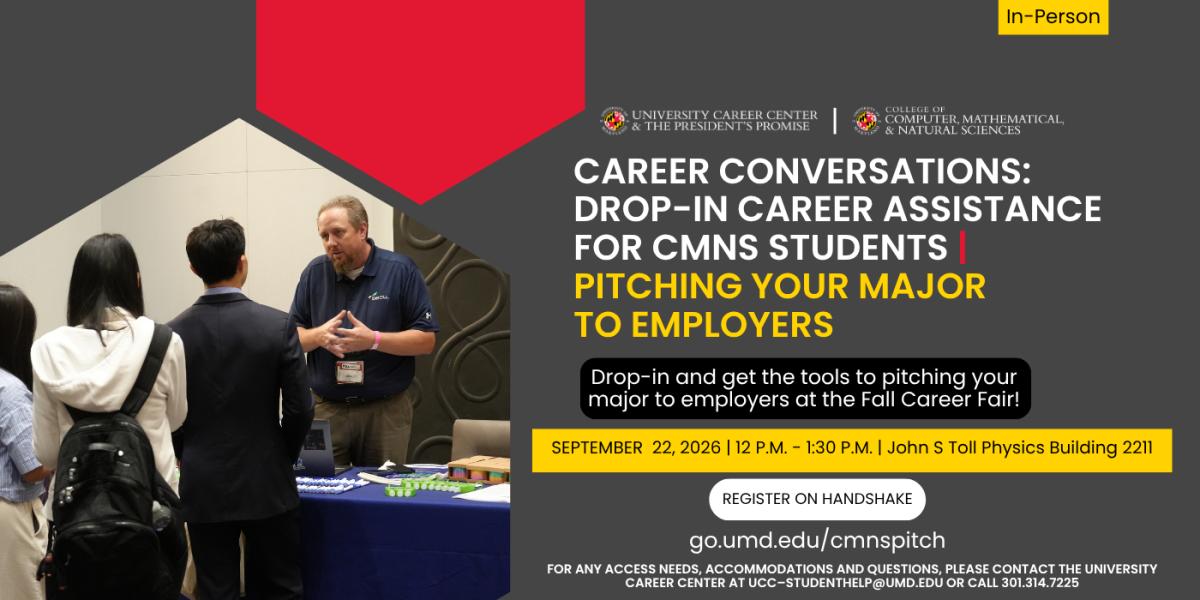 In-Person

UNIVERSITY CAREER CENTER & THE PRESIDENT'S PROMISE | COLLEGE OF COMPUTER, MATHEMATICAL, & NATURAL SCIENCES

CAREER CONVERSATIONS: DROP-IN CAREER ASSISTANCE FOR CMNS STUDENTS | PITCHING YOUR MAJOR TO EMPLOYERS

Drop-in and get the tools to pitching your major to employers at the Fall Career Fair!

SEPTEMBER 22, 2026 | 12 P.M. - 1:30 P.M. | John S Toll Physics Building 2211

REGISTER ON HANDSHAKE

go.umd.edu/cmnspitch

FOR ANY ACCESS NEEDS, ACCOMMODATIONS AND QUESTIONS, PLEASE CONTACT THE UNIVERSITY CAREER CENTER AT UCC-STUDENTHELP@UMD.EDU OR CALL 301.314.7225